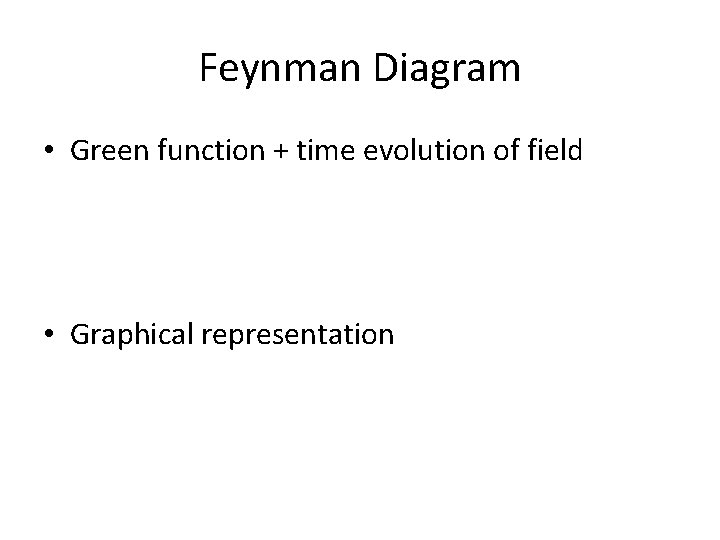 Feynman Diagram

• Green function + time evolution of field

• Graphical representation